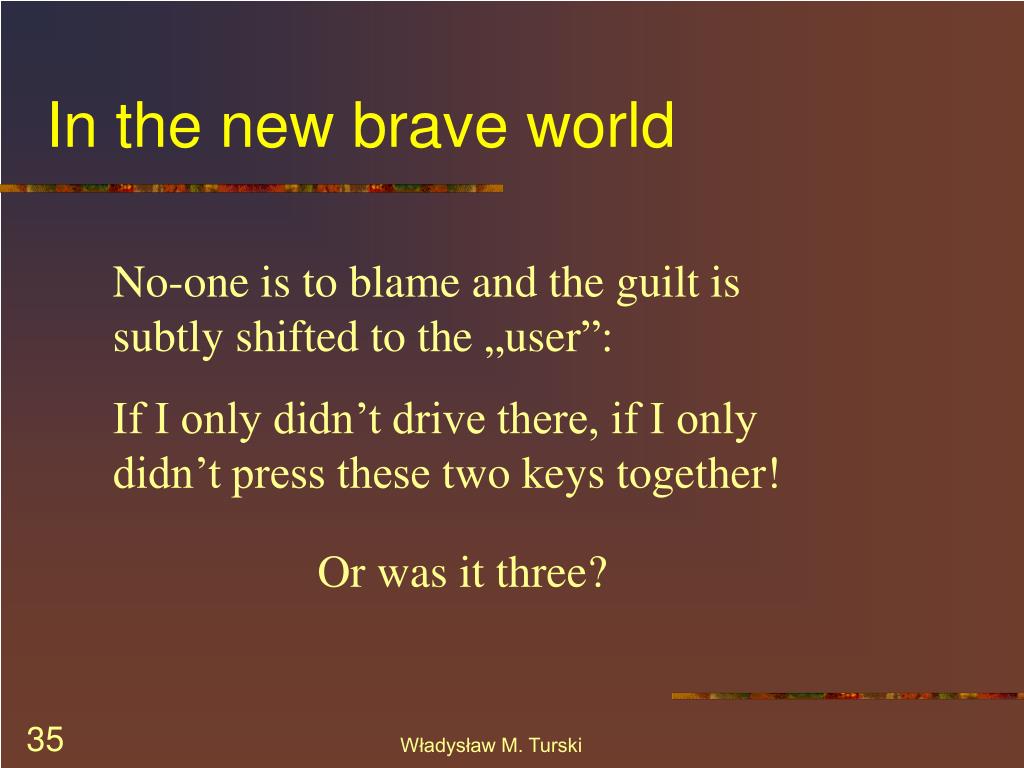 In the new brave world

No-one is to blame and the guilt is subtly shifted to the „user”:

If I only didn’t drive there, if I only didn’t press these two keys together!

Or was it three?

35

Władysław M. Turski